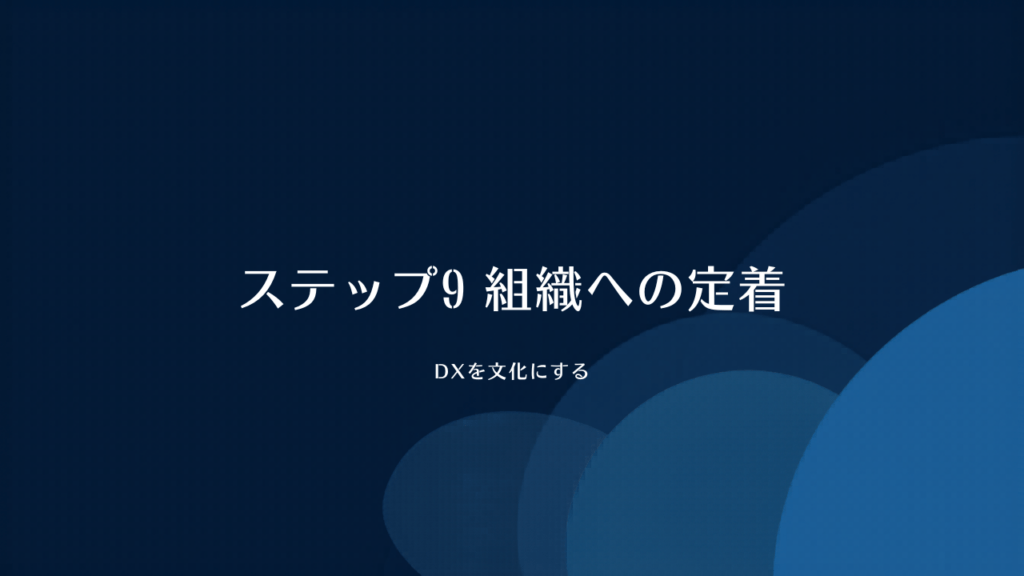 ステップ9 組織への定着

DXを文化にする